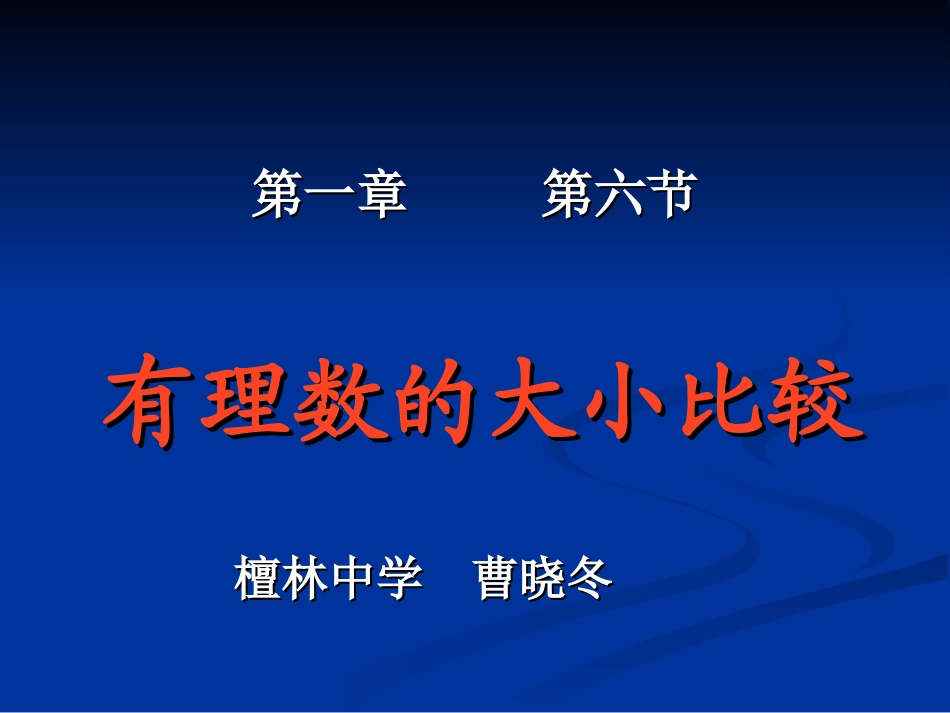 第一章　　第六节

有理数的大小比较

檀林中学　曹晓冬